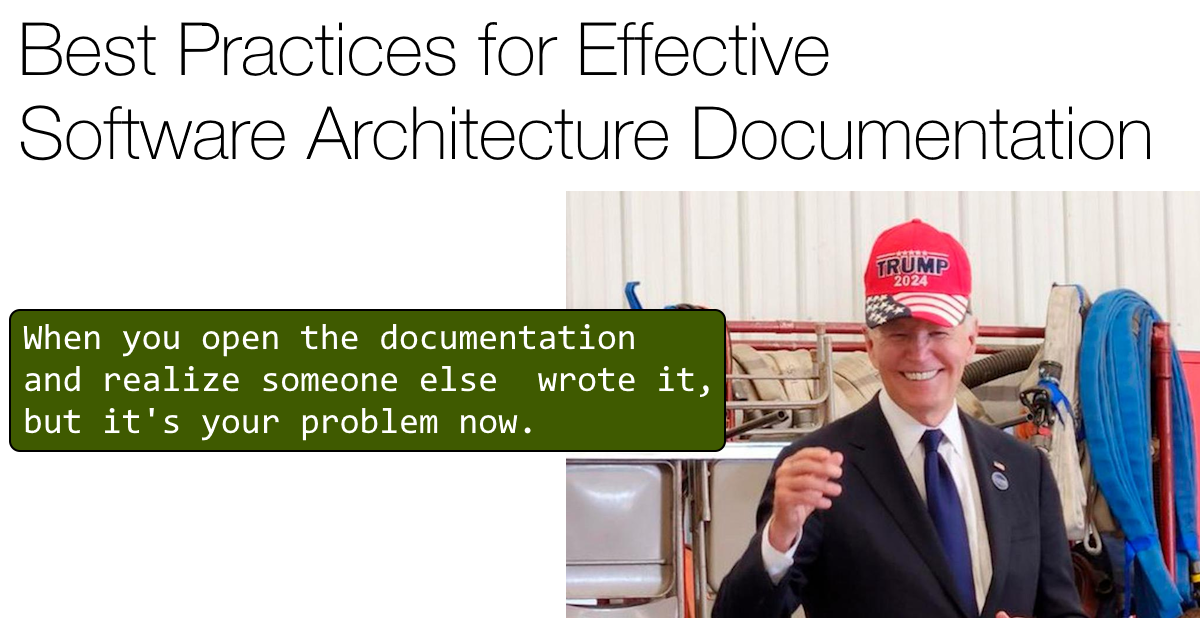 Best Practices for Effective Software Architecture Documentation

When you open the documentation and realize someone else wrote it, but it's your problem now.

TRUMP
2024